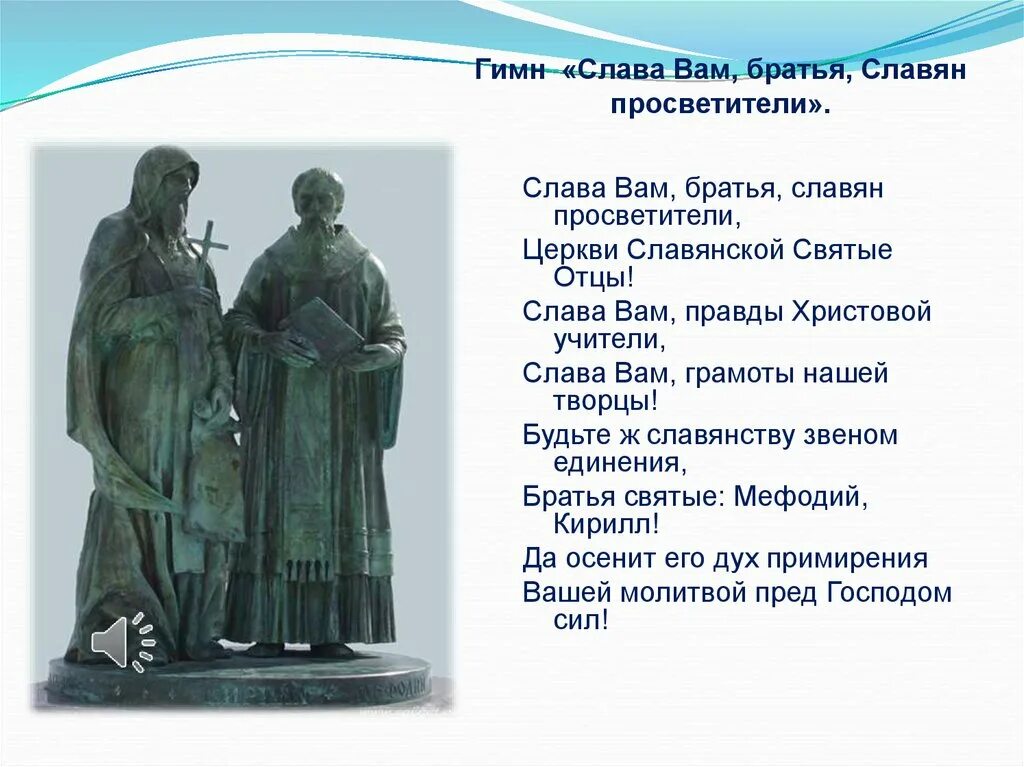 Гимн «Слава Вам, братья, Славян просветители».

Слава Вам, братья, славян просветители,
Церкви Славянской Святые Отцы!
Слава Вам, правды Христовой учители,
Слава Вам, грамоты нашей творцы!
Будьте ж славянству звеном единения,
Братья святые: Мефодий, Кирилл!
Да осенит его дух примирения
Вашей молитвой пред Господом сил!